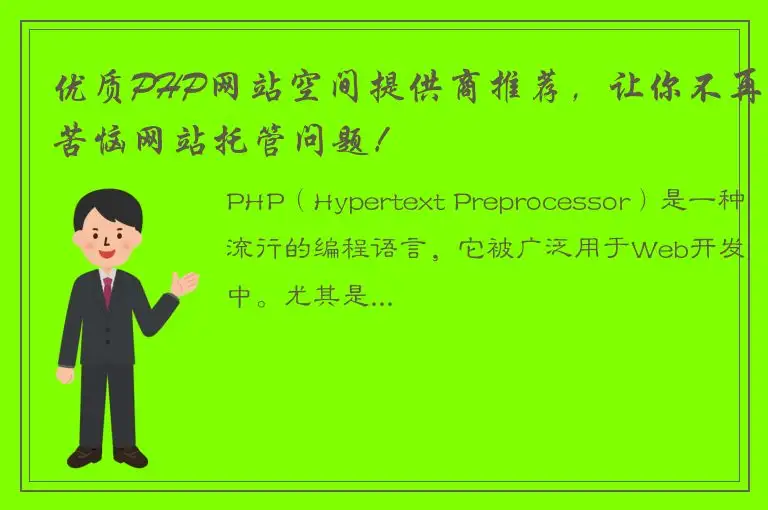 优质PHP网站空间提供商推荐，让你不再苦恼网站托管问题！

PHP（Hypertext Preprocessor）是一种流行的编程语言，它被广泛用于Web开发中。尤其是...